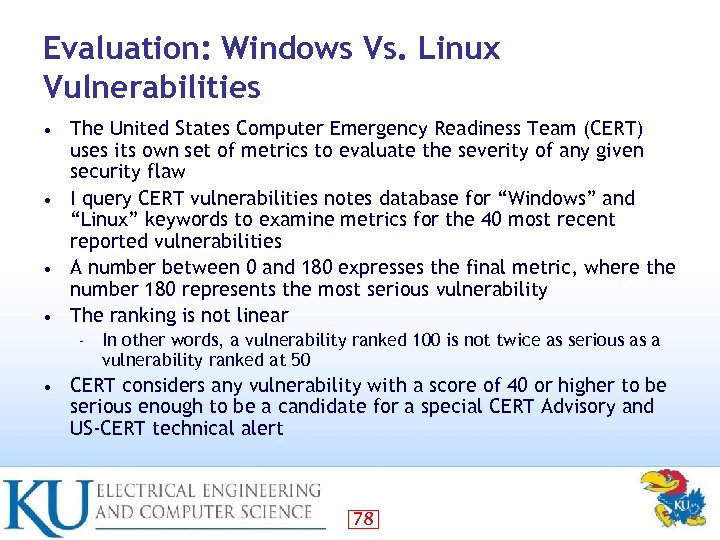 Evaluation: Windows Vs. Linux Vulnerabilities

• The United States Computer Emergency Readiness Team (CERT) uses its own set of metrics to evaluate the severity of any given security flaw
• I query CERT vulnerabilities notes database for “Windows” and “Linux” keywords to examine metrics for the 40 most recent reported vulnerabilities
• A number between 0 and 180 expresses the final metric, where the number 180 represents the most serious vulnerability
• The ranking is not linear
 - In other words, a vulnerability ranked 100 is not twice as serious as a vulnerability ranked at 50
• CERT considers any vulnerability with a score of 40 or higher to be serious enough to be a candidate for a special CERT Advisory and US-CERT technical alert

KU ELECTRICAL ENGINEERING AND COMPUTER SCIENCE

78

KU